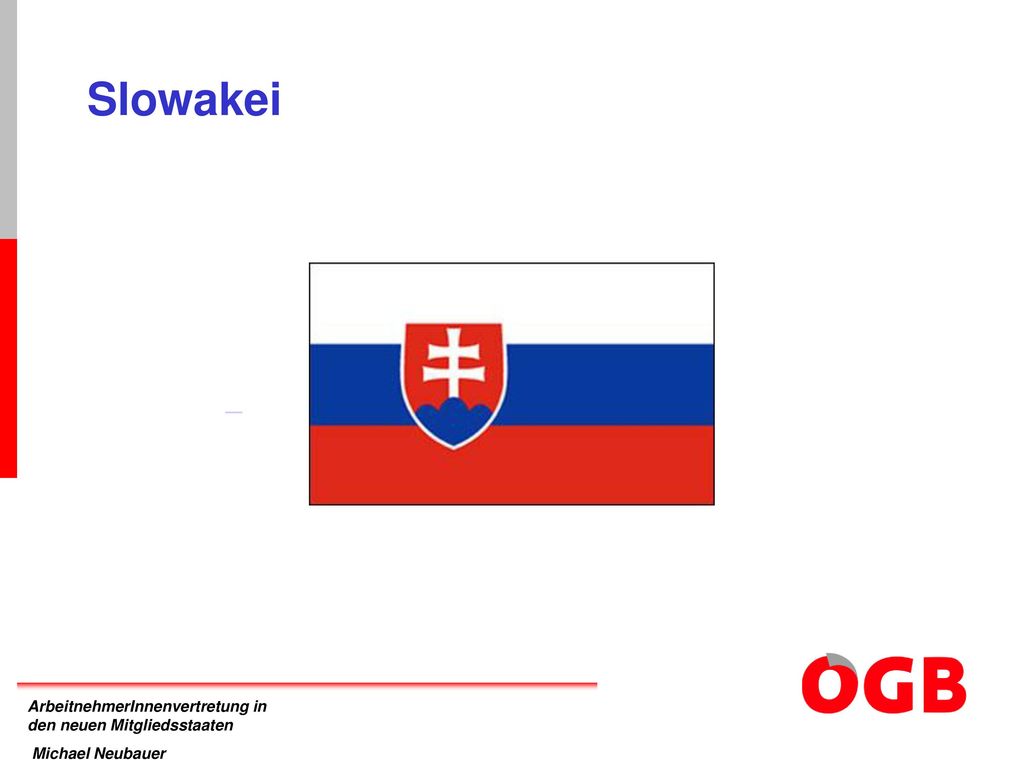 Slowakei

ArbeitnehmerInnenvertretung in den neuen Mitgliedsstaaten

Michael Neubauer

ÖGB